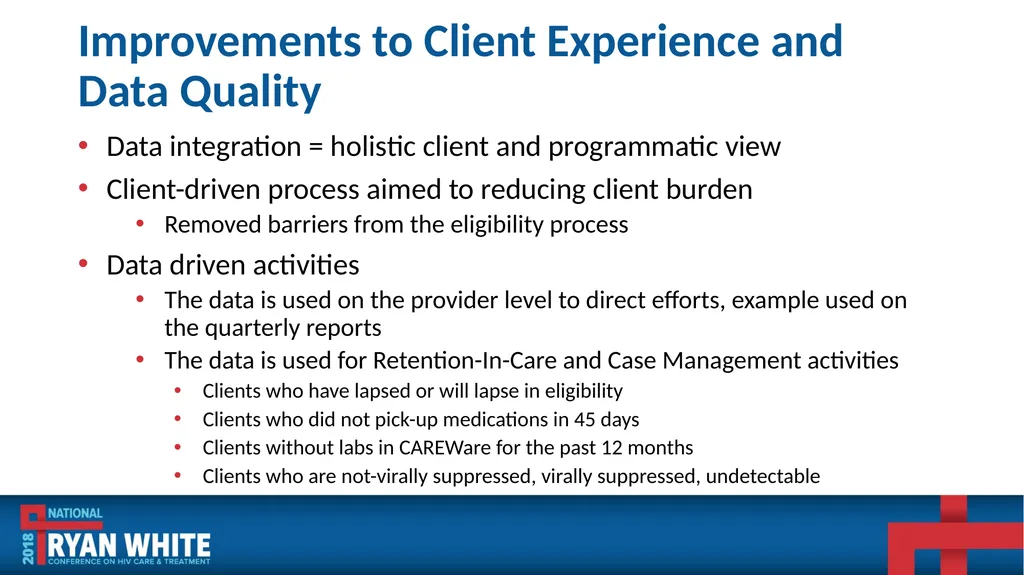 Improvements to Client Experience and Data Quality

• Data integration = holistic client and programmatic view
• Client-driven process aimed to reducing client burden
  • Removed barriers from the eligibility process
• Data driven activities
  • The data is used on the provider level to direct efforts, example used on the quarterly reports
  • The data is used for Retention-In-Care and Case Management activities
    • Clients who have lapsed or will lapse in eligibility
    • Clients who did not pick-up medications in 45 days
    • Clients without labs in CAREWare for the past 12 months
    • Clients who are not-virally suppressed, virally suppressed, undetectable

2018 NATIONAL RYAN WHITE CONFERENCE ON HIV CARE & TREATMENT